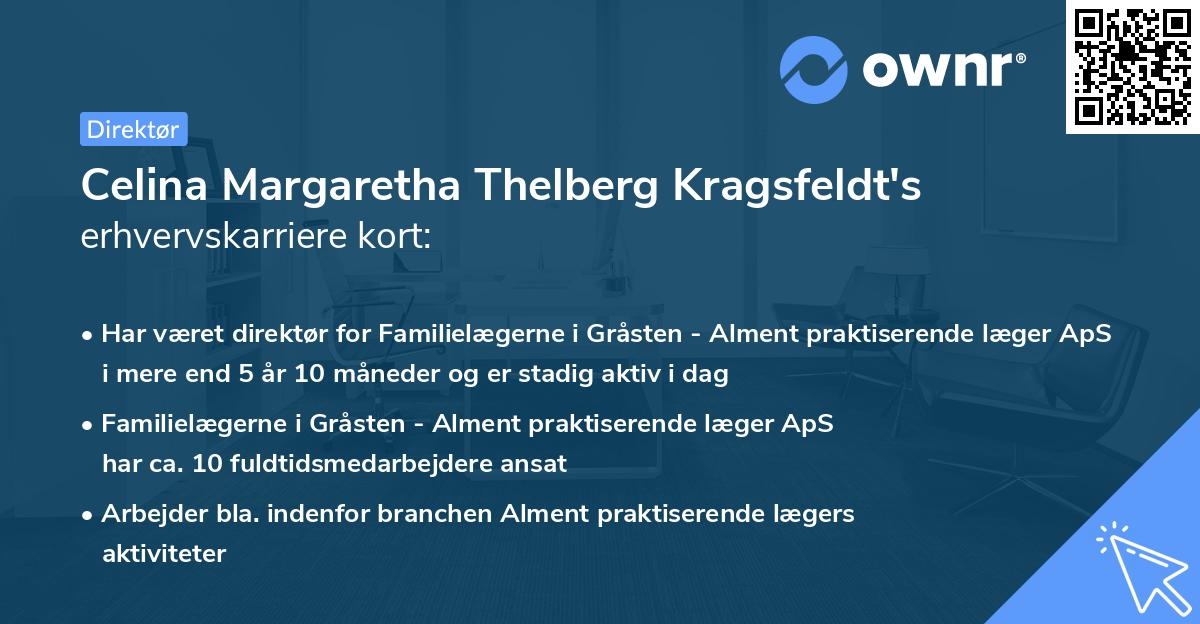 ownr®

Direktør

Celina Margaretha Thelberg Kragsfeldt's erhvervskarriere kort:

• Har været direktør for Familielægerne i Gråsten - Alment praktiserende læger ApS i mere end 5 år 10 måneder og er stadig aktiv i dag

• Familielægerne i Gråsten - Alment praktiserende læger ApS har ca. 10 fuldtidsmedarbejdere ansat

• Arbejder bla. indenfor branchen Alment praktiserende lægers aktiviteter